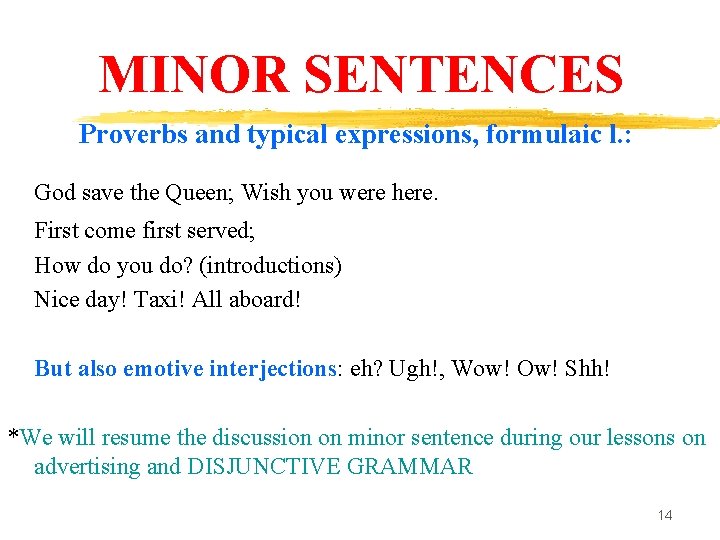 MINOR SENTENCES

Proverbs and typical expressions, formulaic l.:

God save the Queen; Wish you were here.

First come first served;

How do you do? (introductions)

Nice day! Taxi! All aboard!

But also emotive interjections: eh? Ugh!, Wow! Ow! Shh!

*We will resume the discussion on minor sentence during our lessons on advertising and DISJUNCTIVE GRAMMAR

14